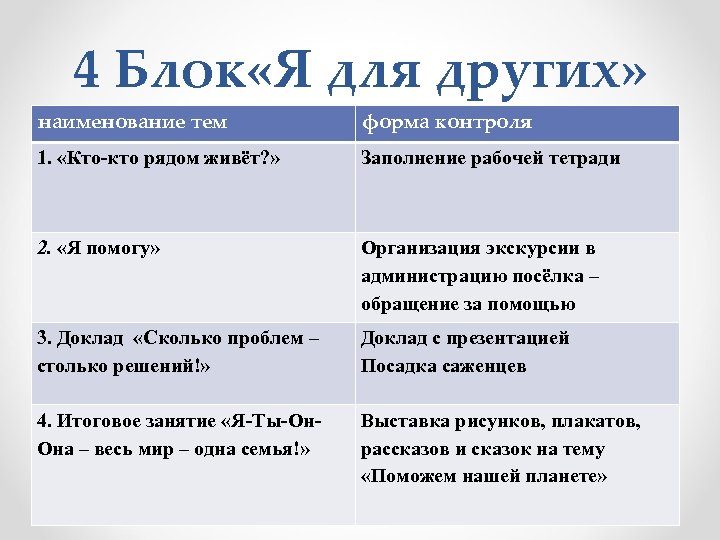 4 Блок«Я для других»

| наименование тем | форма контроля |
|---|---|
| 1. «Кто-кто рядом живёт?» | Заполнение рабочей тетради |
| 2. «Я помогу» | Организация экскурсии в администрацию посёлка – обращение за помощью |
| 3. Доклад «Сколько проблем – столько решений!» | Доклад с презентацией Посадка саженцев |
| 4. Итоговое занятие «Я-Ты-Он-Она – весь мир – одна семья!» | Выставка рисунков, плакатов, рассказов и сказок на тему «Поможем нашей планете» |